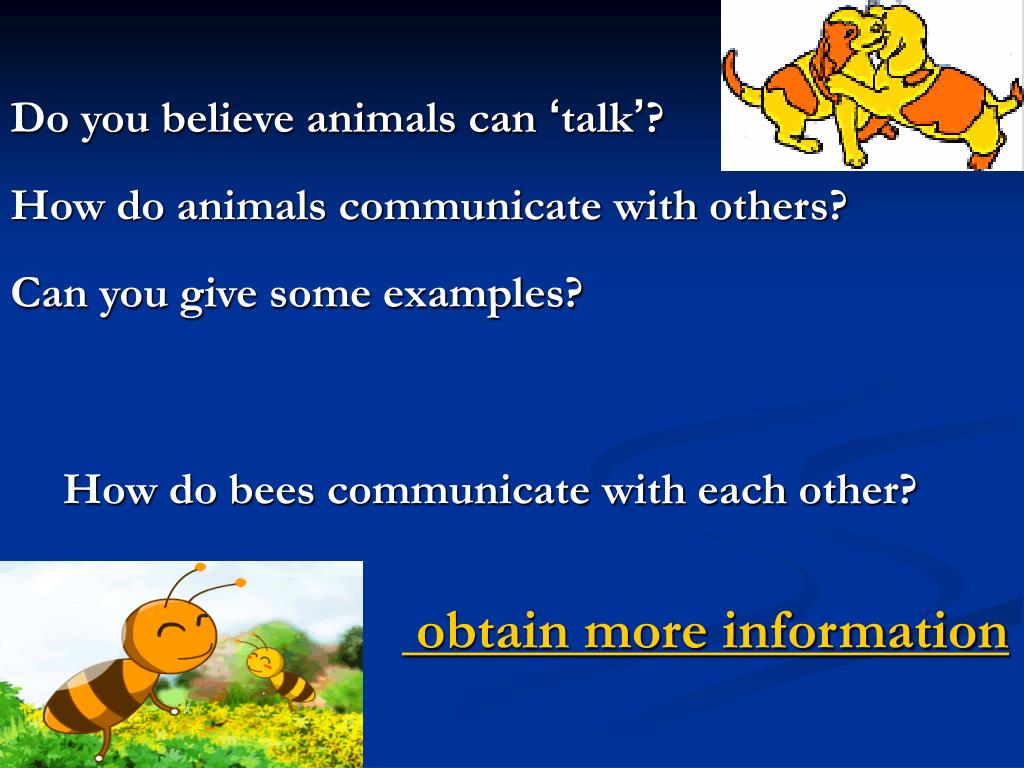 Do you believe animals can ‘talk’?

How do animals communicate with others?

Can you give some examples?

How do bees communicate with each other?

obtain more information